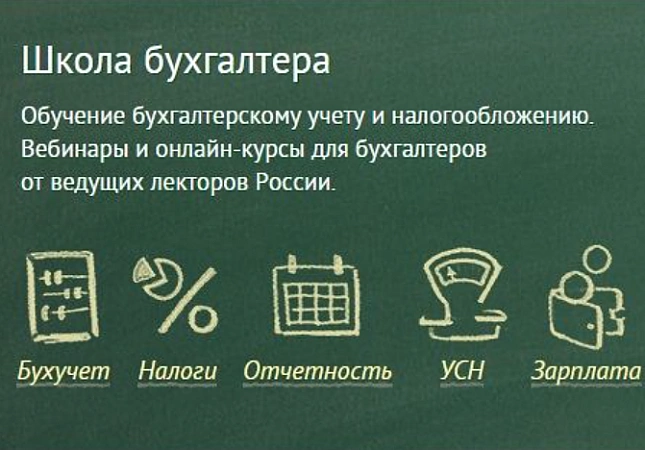 Школа бухгалтера

Обучение бухгалтерскому учету и налогообложению. Вебинары и онлайн-курсы для бухгалтеров от ведущих лекторов России.

Бухучет Налоги Отчетность УСН Зарплата